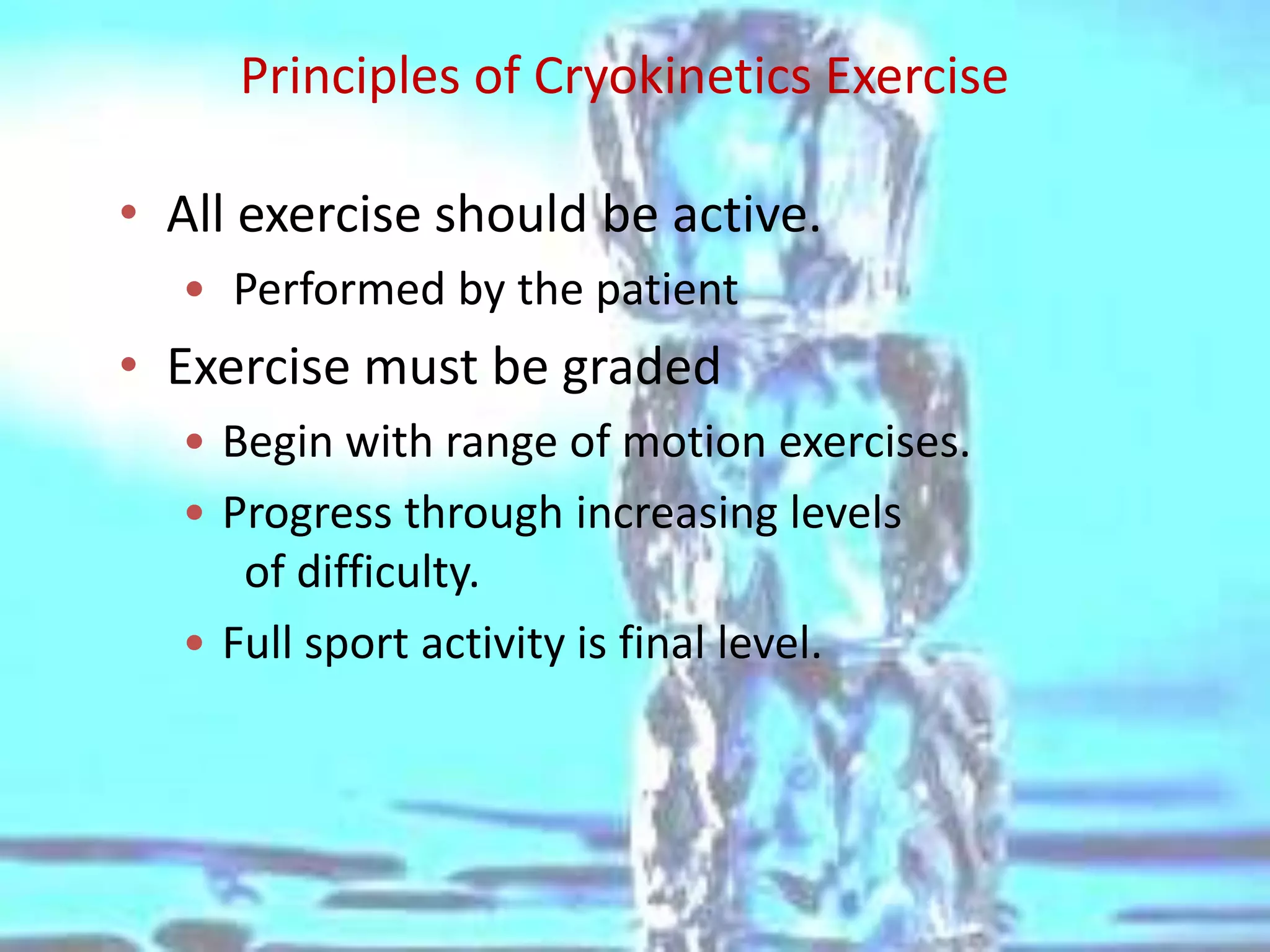 Principles of Cryokinetics Exercise

• All exercise should be active.
  • Performed by the patient
• Exercise must be graded
  • Begin with range of motion exercises.
  • Progress through increasing levels of difficulty.
  • Full sport activity is final level.